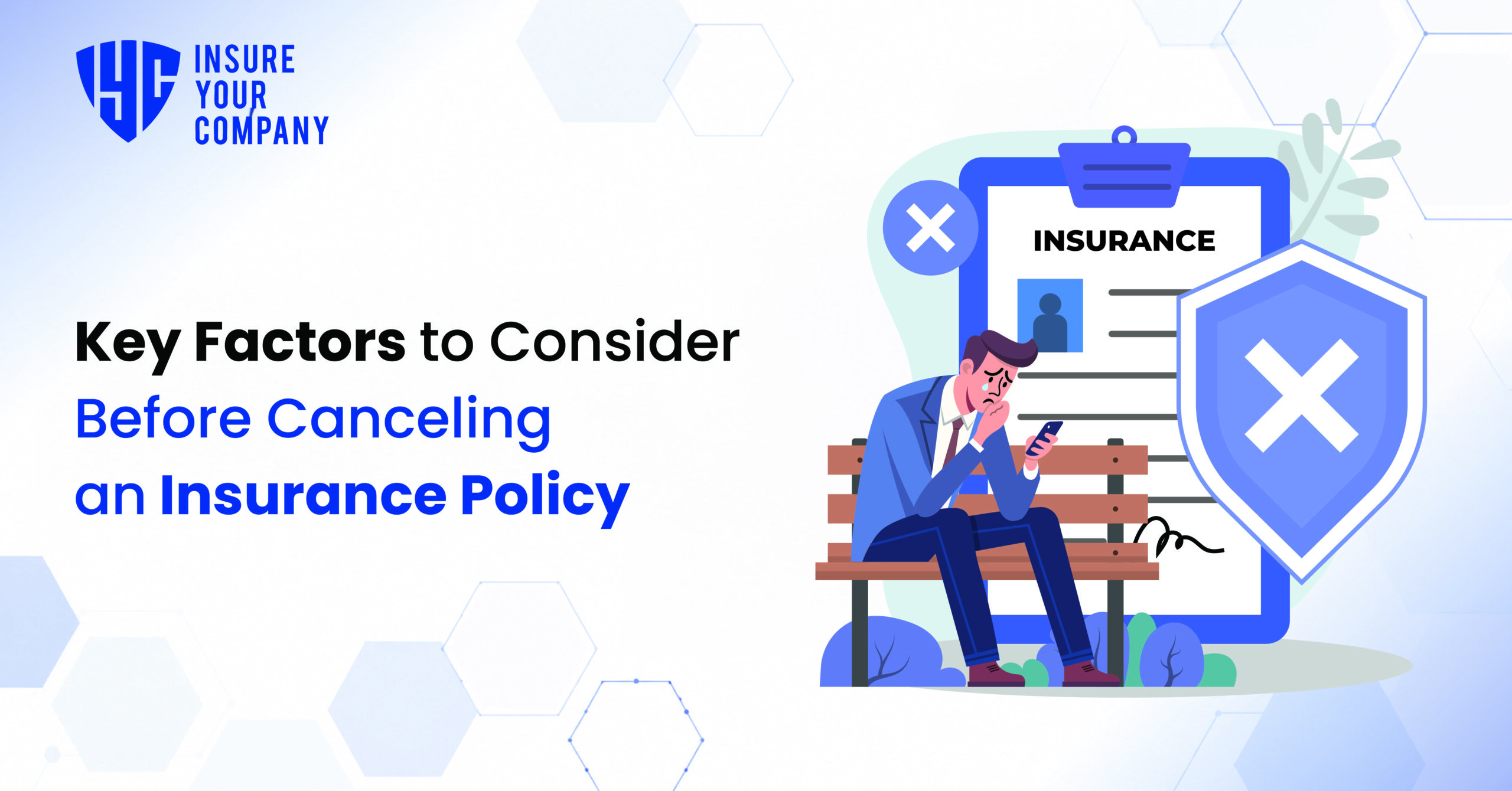 IYC INSURE YOUR COMPANY

Key Factors to Consider Before Canceling an Insurance Policy

INSURANCE